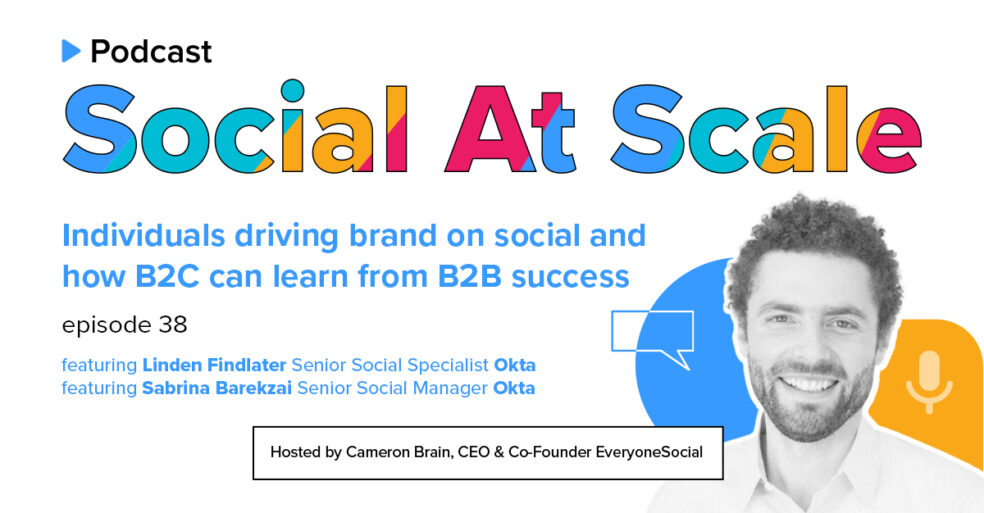 Podcast

Social At Scale

Individuals driving brand on social and how B2C can learn from B2B success

episode 38

featuring Linden Findlater Senior Social Specialist Okta
featuring Sabrina Barekzai Senior Social Manager Okta

Hosted by Cameron Brain, CEO & Co-Founder EveryoneSocial